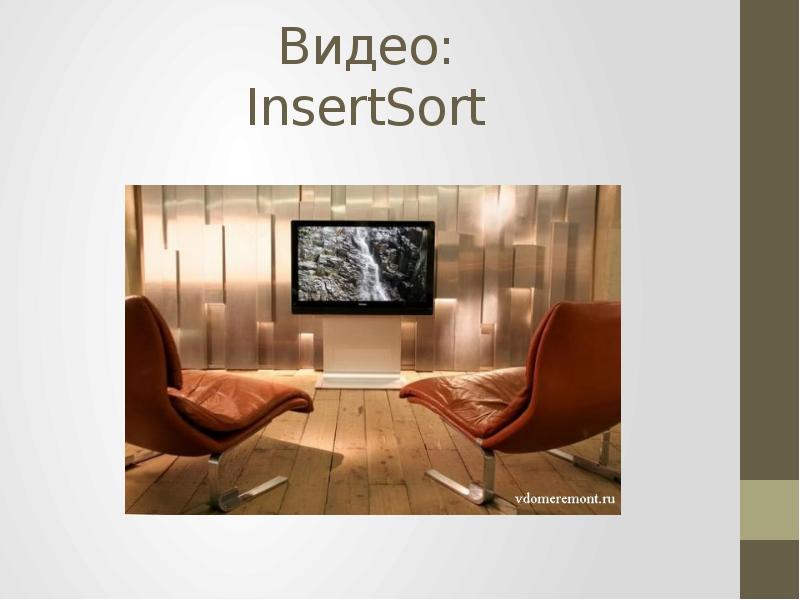 Видео:
InsertSort

vdomeremont.ru